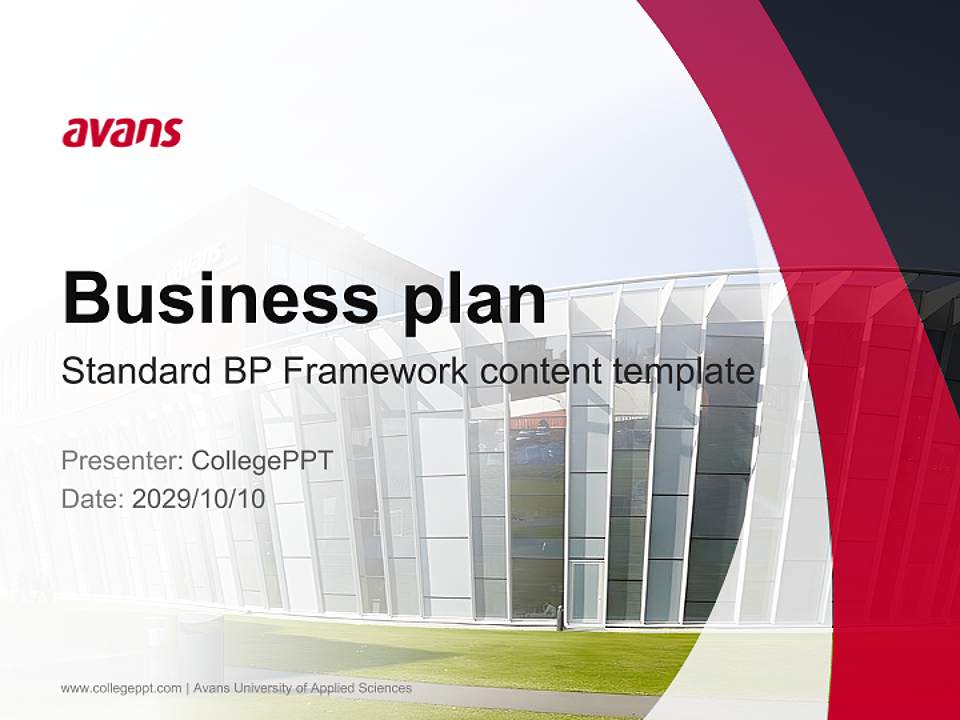 avans

Business plan

Standard BP Framework content template

Presenter: CollegePPT
Date: 2029/10/10

www.collegeppt.com | Avans University of Applied Sciences